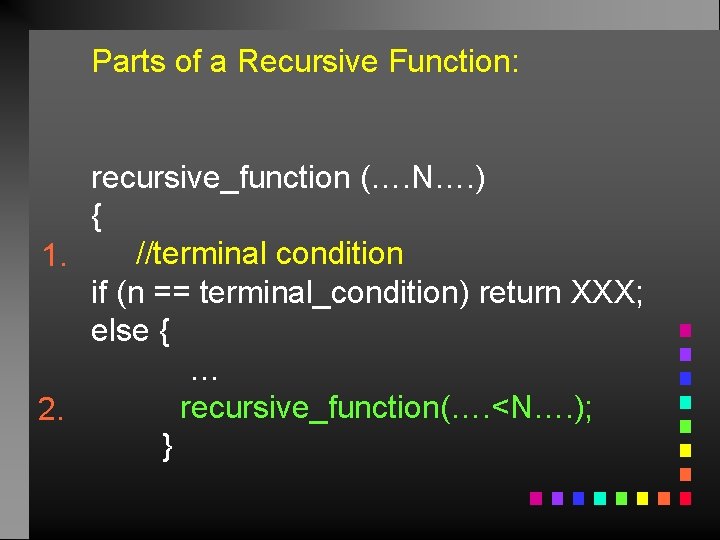 Parts of a Recursive Function:

recursive_function (….N….)
{
1. //terminal condition
if (n == terminal_condition) return XXX;
else {
…
2. recursive_function(….<N….);
}